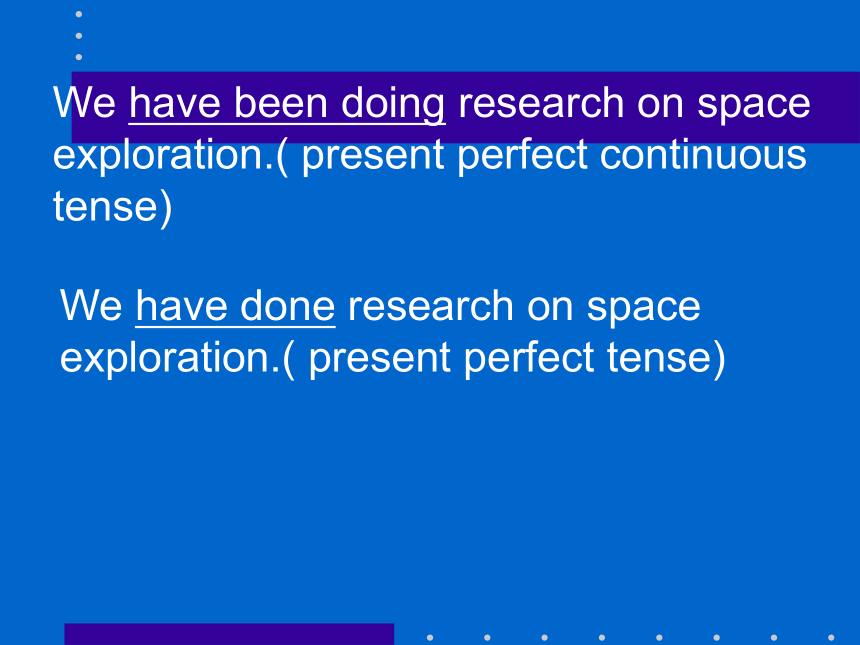 We have been doing research on space exploration.( present perfect continuous tense)

We have done research on space exploration.( present perfect tense)